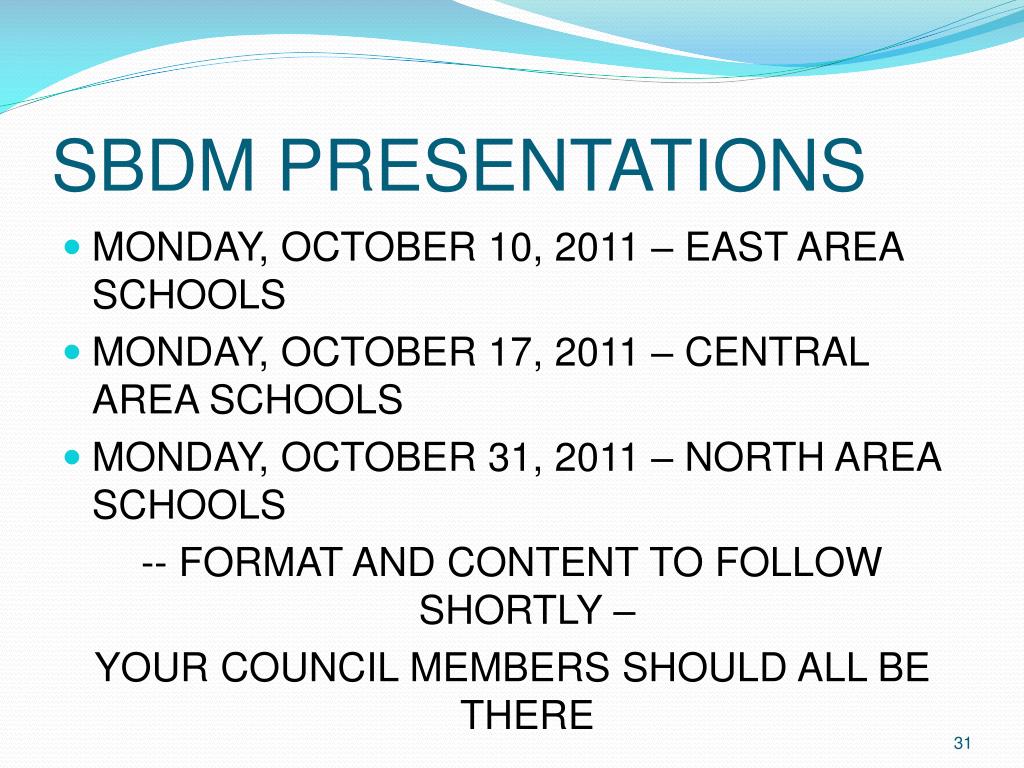 SBDM PRESENTATIONS

- MONDAY, OCTOBER 10, 2011 – EAST AREA SCHOOLS
- MONDAY, OCTOBER 17, 2011 – CENTRAL AREA SCHOOLS
- MONDAY, OCTOBER 31, 2011 – NORTH AREA SCHOOLS

-- FORMAT AND CONTENT TO FOLLOW SHORTLY –

YOUR COUNCIL MEMBERS SHOULD ALL BE THERE

31